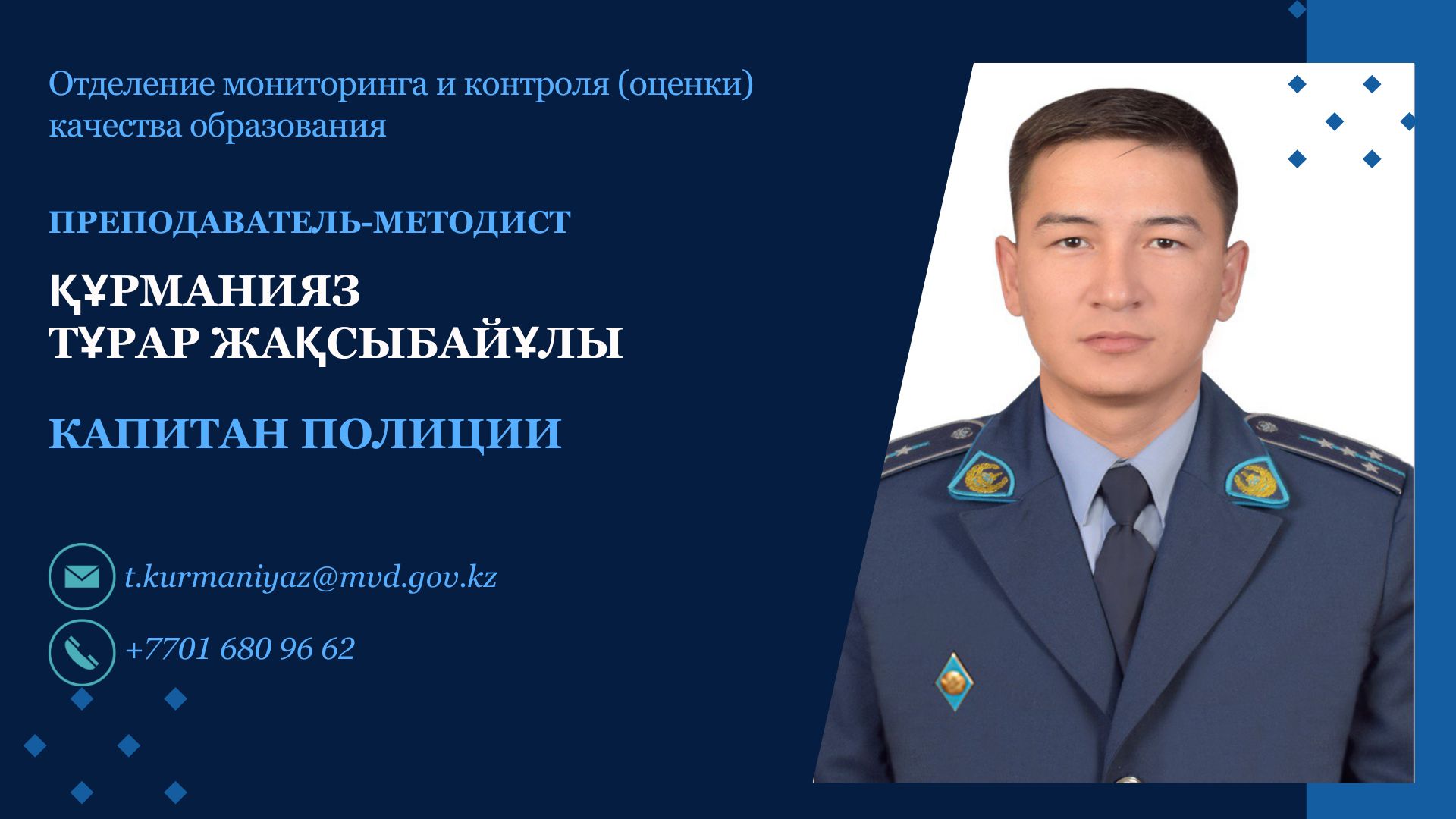 Отделение мониторинга и контроля (оценки) качества образования

ПРЕПОДАВАТЕЛЬ-МЕТОДИСТ

ҚҰРМАНИЯЗ
ТҰРАР ЖАҚСЫБАЙҰЛЫ

КАПИТАН ПОЛИЦИИ

t.kurmaniyaz@mvd.gov.kz

+7701 680 96 62